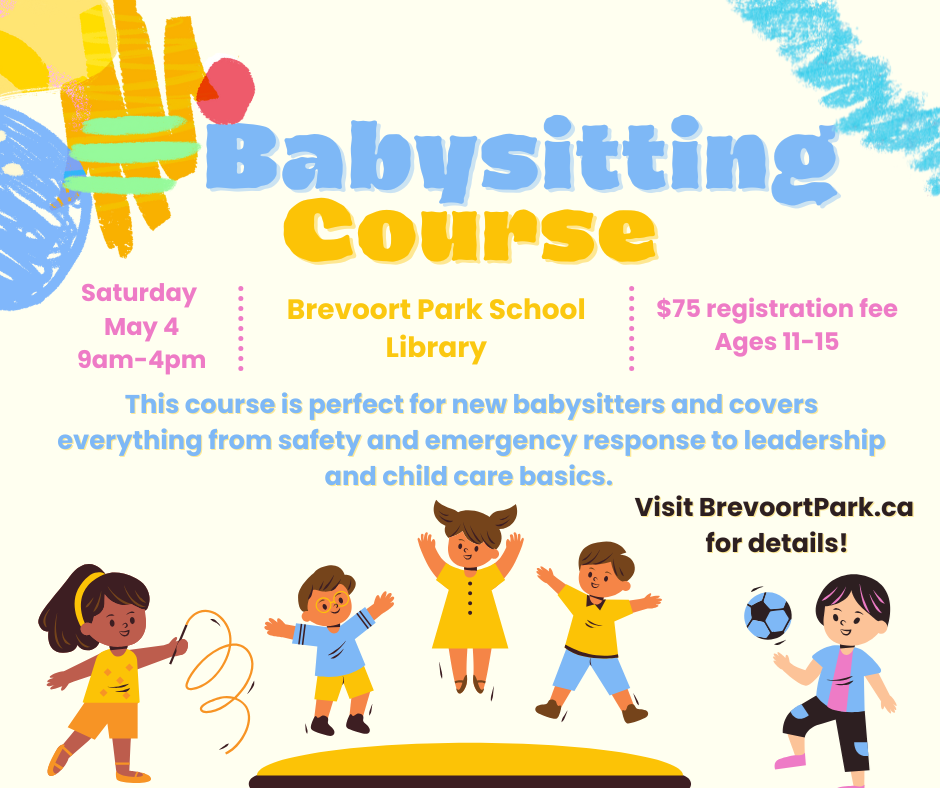 Babysitting Course

Saturday
May 4
9am-4pm

Brevoort Park School Library

$75 registration fee
Ages 11-15

This course is perfect for new babysitters and covers everything from safety and emergency response to leadership and child care basics.

Visit BrevoortPark.ca for details!